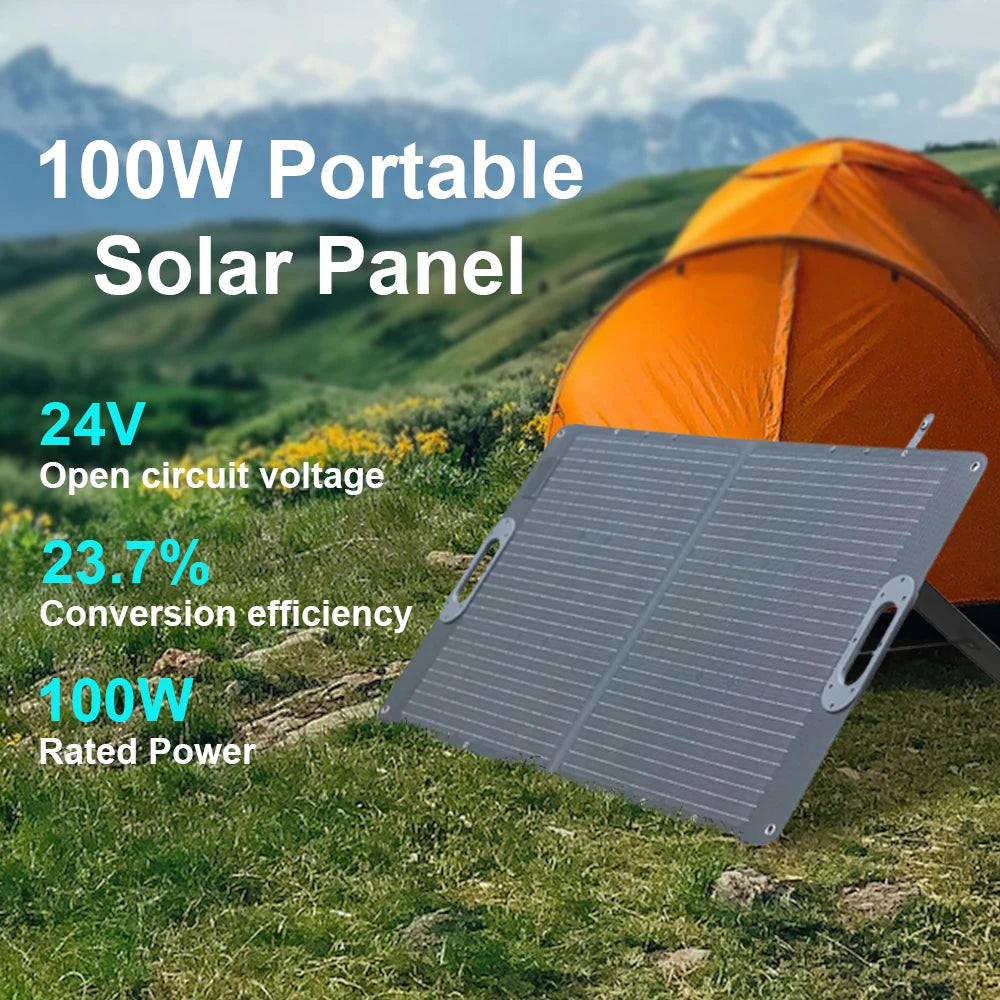 100W Portable Solar Panel

24V
Open circuit voltage

23.7%
Conversion efficiency

100W
Rated Power